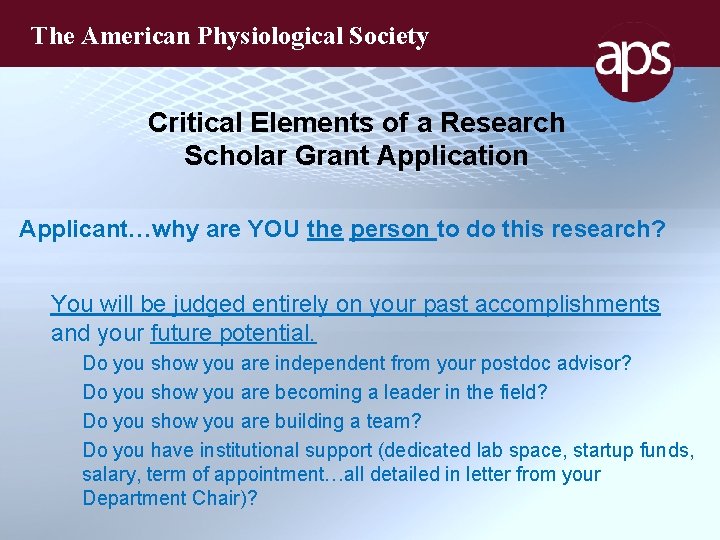 The American Physiological Society

aps

Critical Elements of a Research Scholar Grant Application

Applicant…why are YOU the person to do this research?

You will be judged entirely on your past accomplishments and your future potential.

Do you show you are independent from your postdoc advisor?

Do you show you are becoming a leader in the field?

Do you show you are building a team?

Do you have institutional support (dedicated lab space, startup funds, salary, term of appointment…all detailed in letter from your Department Chair)?